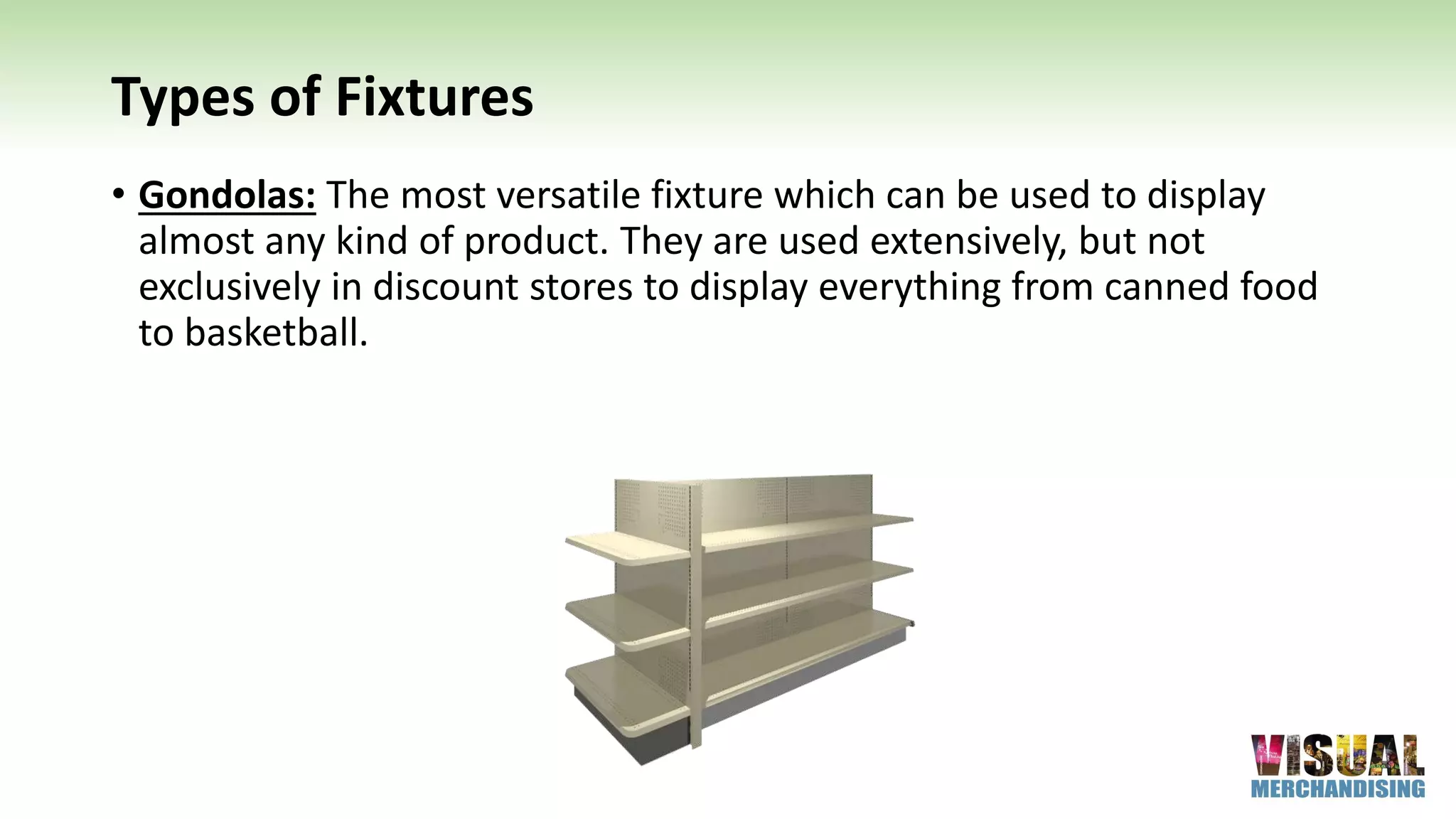 Types of Fixtures

• Gondolas: The most versatile fixture which can be used to display almost any kind of product. They are used extensively, but not exclusively in discount stores to display everything from canned food to basketball.

VISUAL
MERCHANDISING